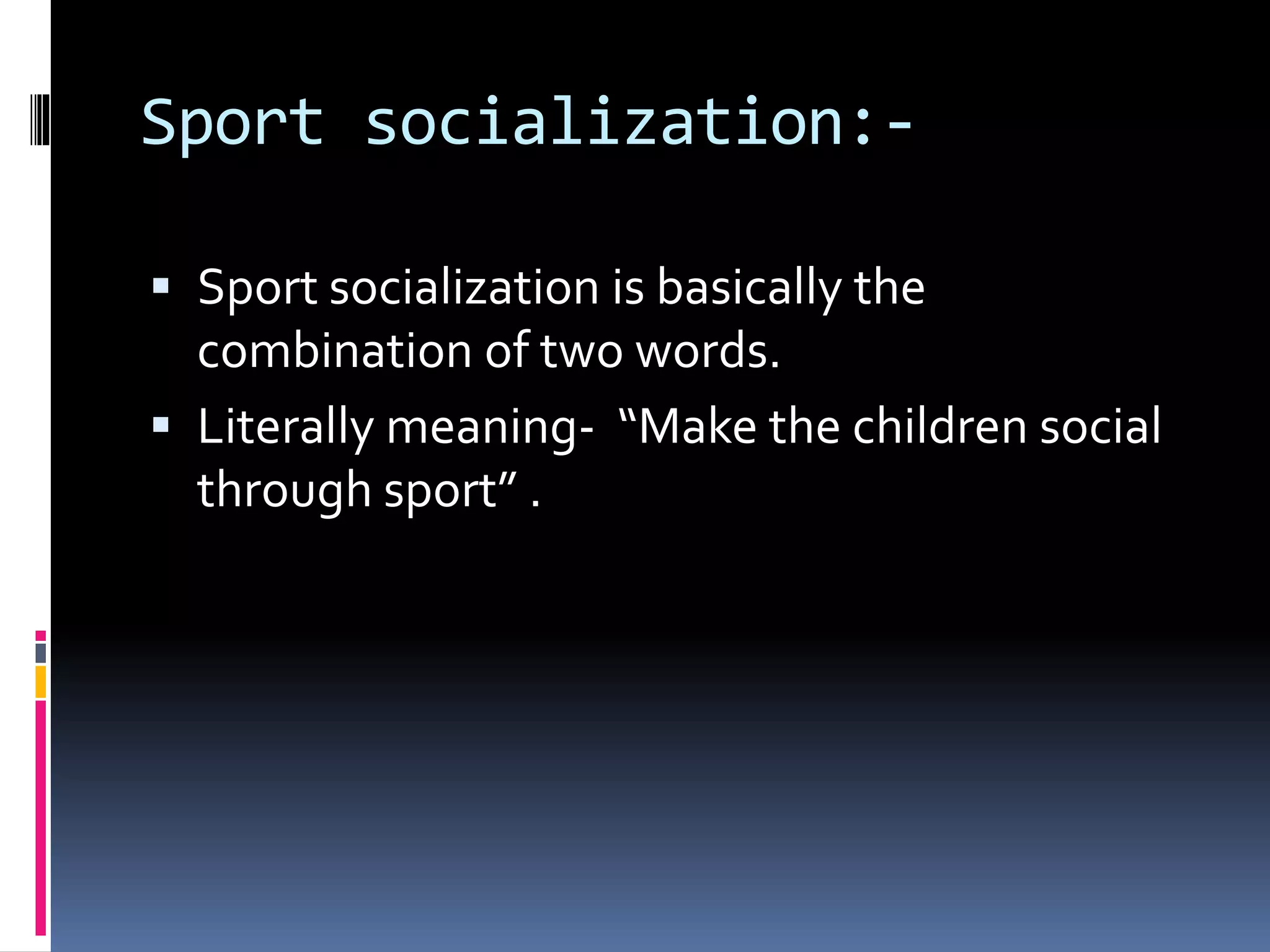 Sport socialization:-

▪ Sport socialization is basically the combination of two words.
▪ Literally meaning-  “Make the children social through sport” .